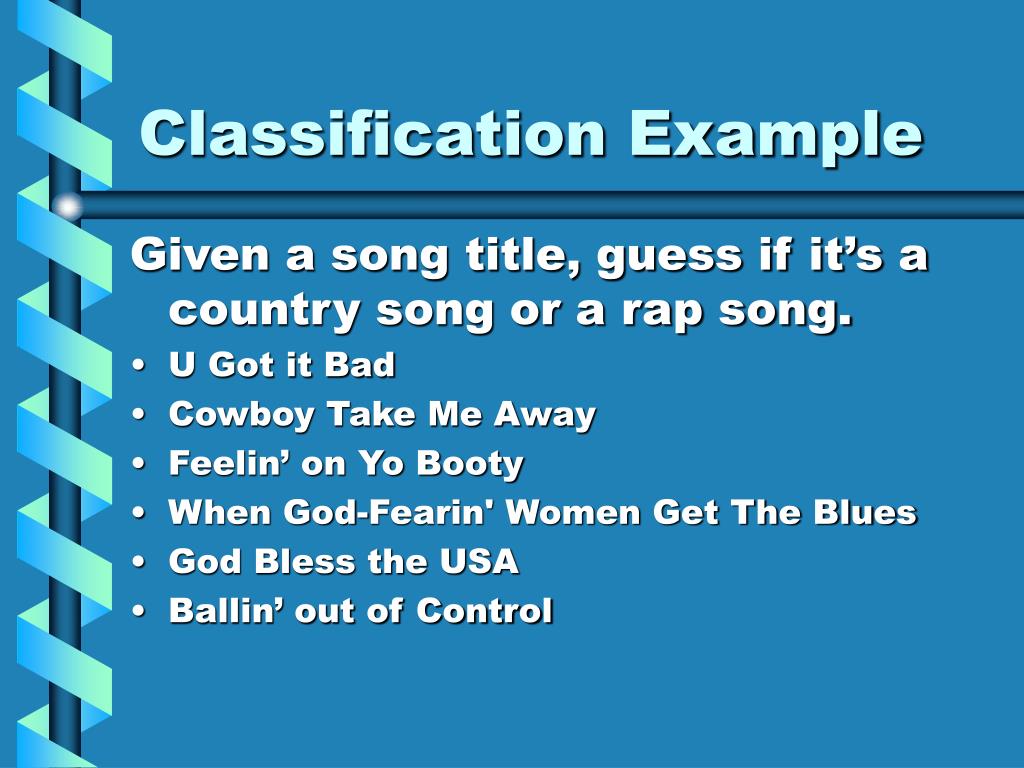 Classification Example

Given a song title, guess if it’s a country song or a rap song.

• U Got it Bad
• Cowboy Take Me Away
• Feelin’ on Yo Booty
• When God-Fearin' Women Get The Blues
• God Bless the USA
• Ballin’ out of Control